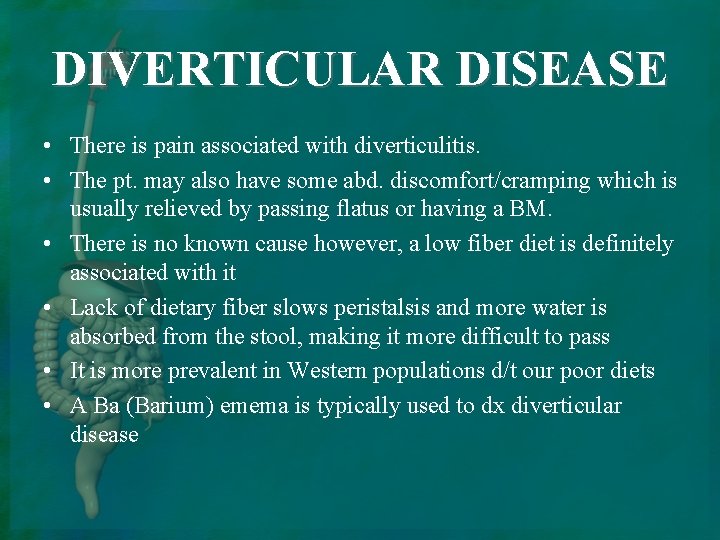 DIVERTICULAR DISEASE

• There is pain associated with diverticulitis.
• The pt. may also have some abd. discomfort/cramping which is usually relieved by passing flatus or having a BM.
• There is no known cause however, a low fiber diet is definitely associated with it
• Lack of dietary fiber slows peristalsis and more water is absorbed from the stool, making it more difficult to pass
• It is more prevalent in Western populations d/t our poor diets
• A Ba (Barium) emema is typically used to dx diverticular disease